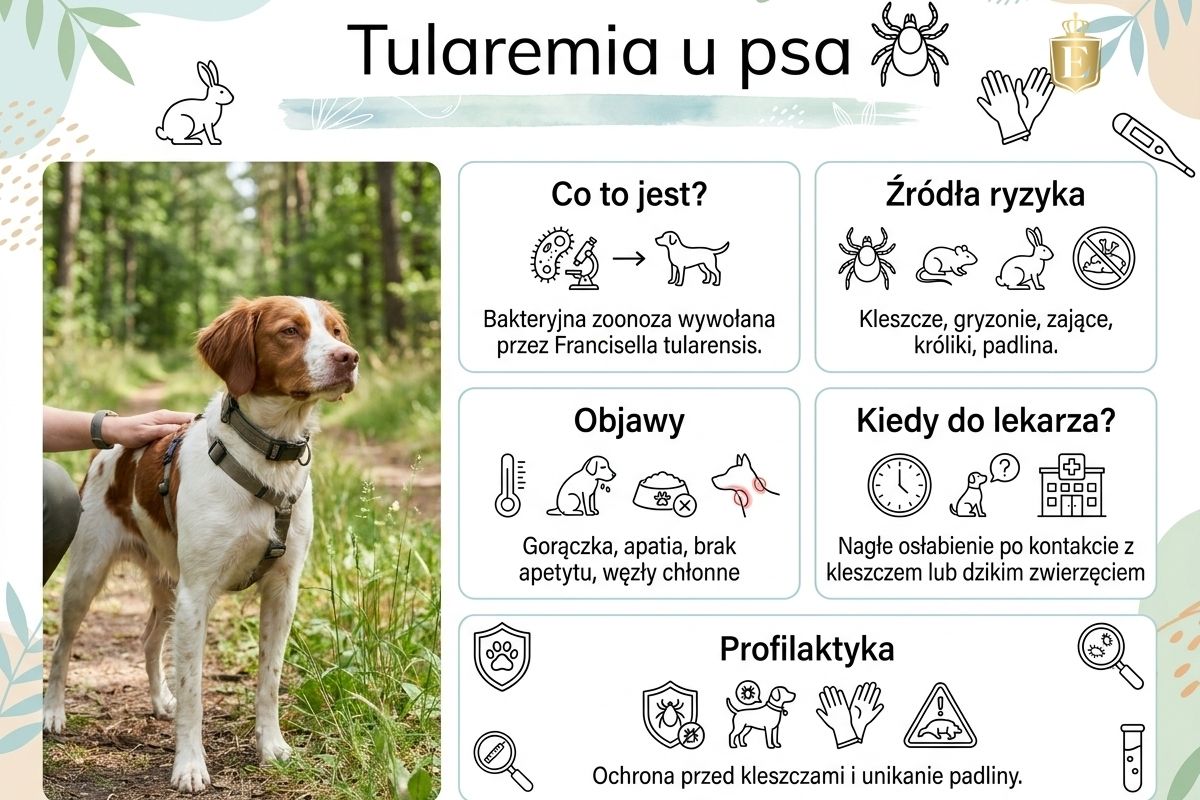 Tularemia u psa

E

Co to jest?

Bakteryjna zoonoza wywołana przez Francisella tularensis.

Źródła ryzyka

Kleszcze, gryzonie, zające, króliki, padlina.

Objawy

Gorączka, apatia, brak apetytu, węzły chłonne

Kiedy do lekarza?

Nagłe osłabienie po kontakcie z kleszczem lub dzikim zwierzęciem

Profilaktyka

Ochrona przed kleszczami i unikanie padliny.